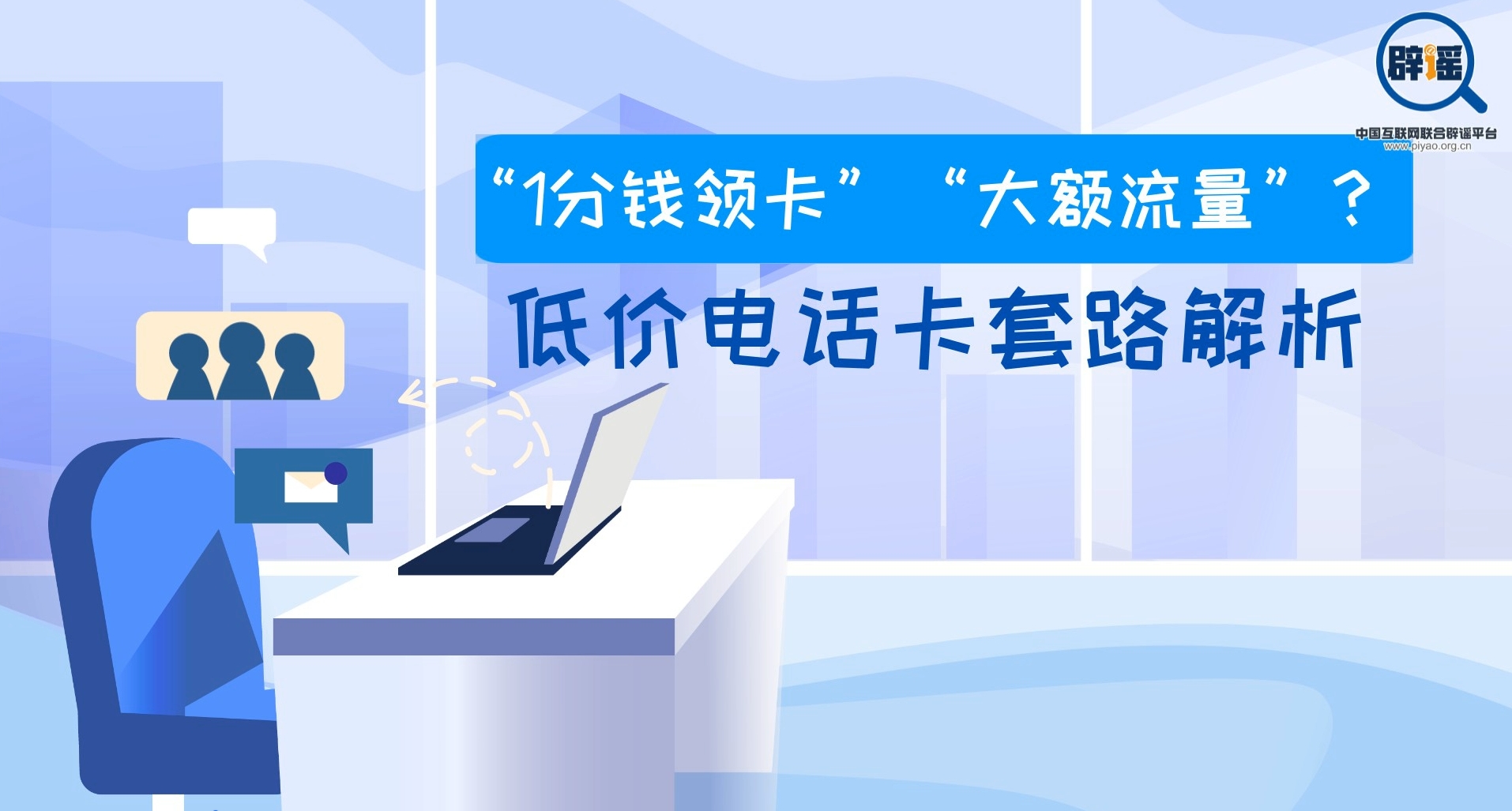 辟谣
中国互联网联合辟谣平台
www.piyao.org.cn

“1分钱领卡” “大额流量”？

低价电话卡套路解析